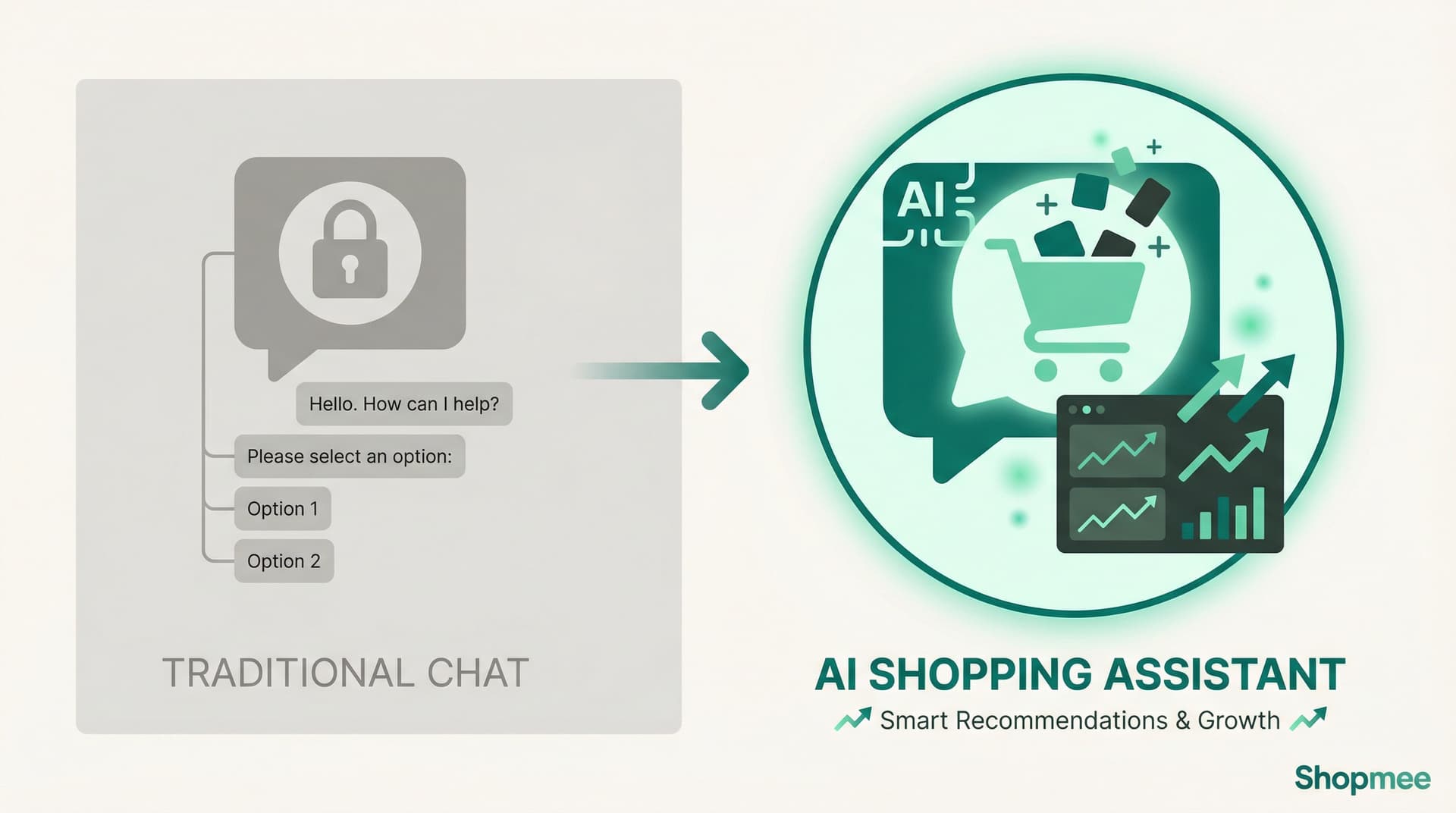 Hello. How can I help?

Please select an option:

Option 1

Option 2

TRADITIONAL CHAT

AI

AI SHOPPING ASSISTANT

Smart Recommendations & Growth

Shopmee